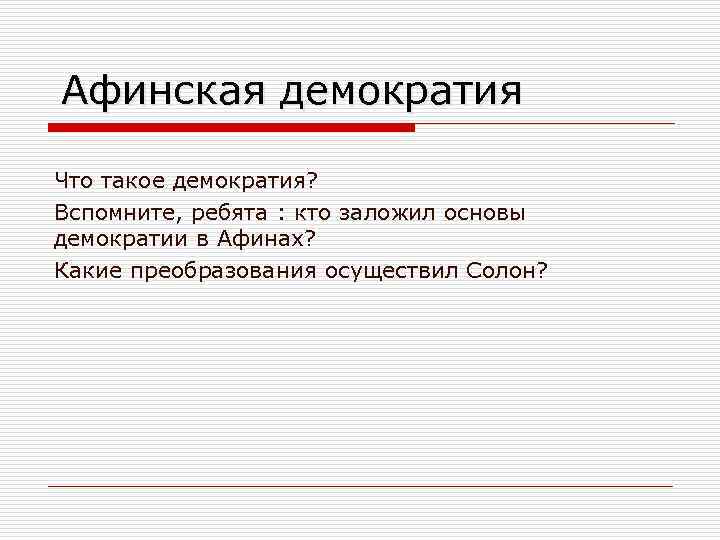 Афинская демократия

Что такое демократия?

Вспомните, ребята : кто заложил основы демократии в Афинах?

Какие преобразования осуществил Солон?